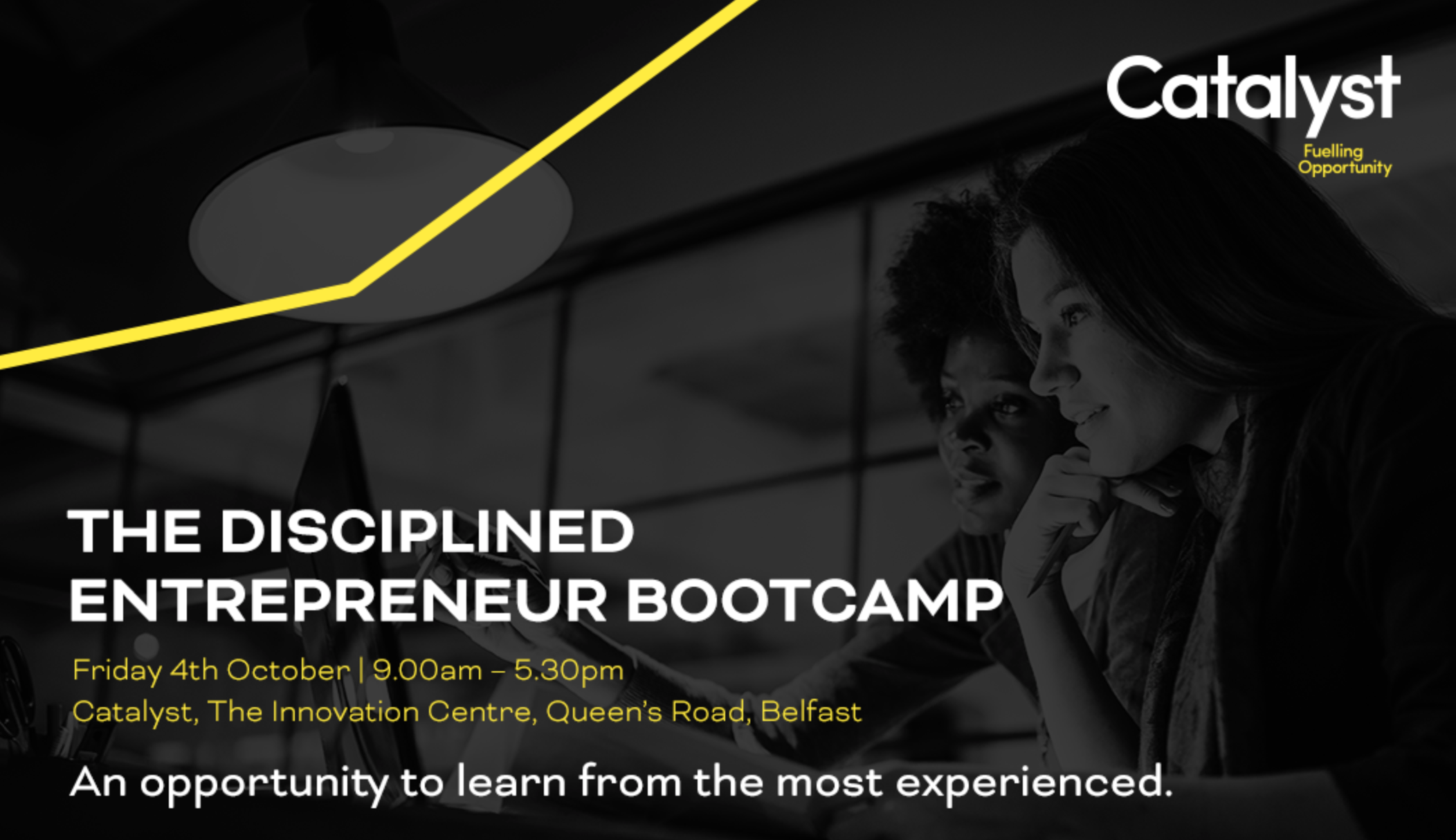 Catalyst
Fuelling Opportunity

THE DISCIPLINED ENTREPRENEUR BOOTCAMP

Friday 4th October | 9.00am – 5.30pm
Catalyst, The Innovation Centre, Queen's Road, Belfast

An opportunity to learn from the most experienced.